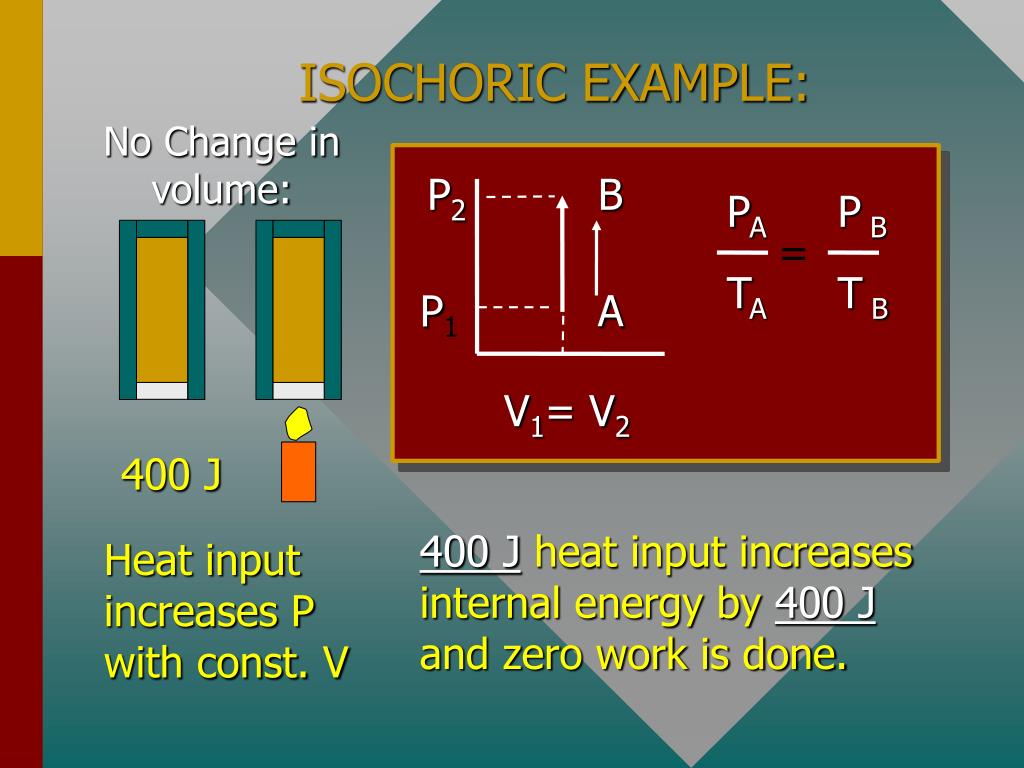 ISOCHORIC EXAMPLE:

No Change in volume:

$P_2$ B

$P_1$ A

$V_1 = V_2$

$\frac{P_A}{T_A} = \frac{P_B}{T_B}$

400 J

Heat input increases P with const. V

400 J heat input increases internal energy by 400 J and zero work is done.